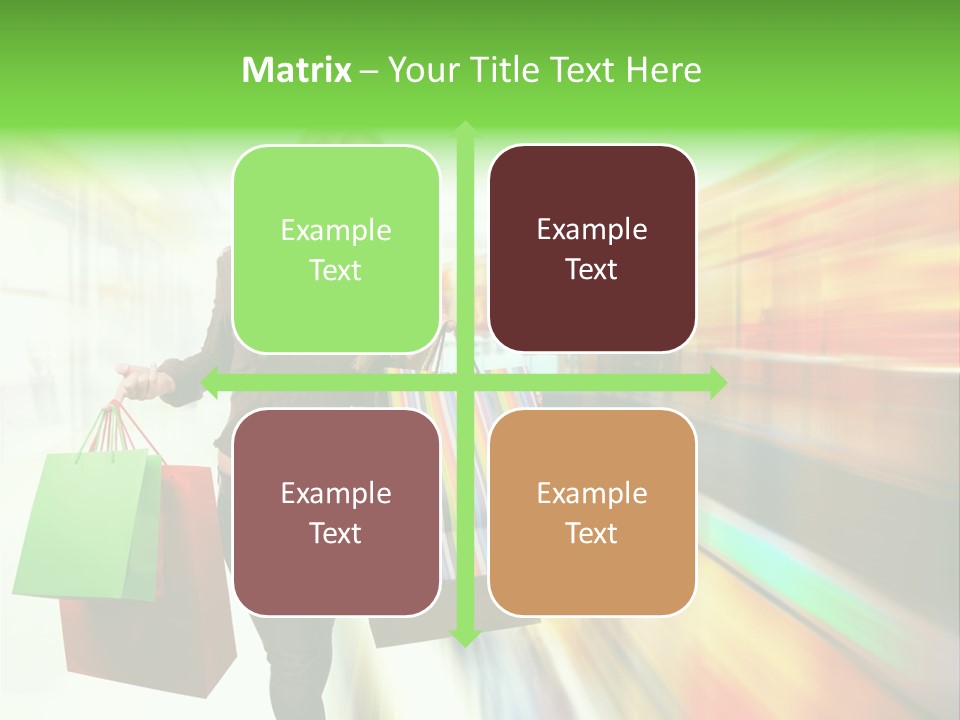 Matrix – Your Title Text Here

Example Text

Example Text

Example Text

Example Text